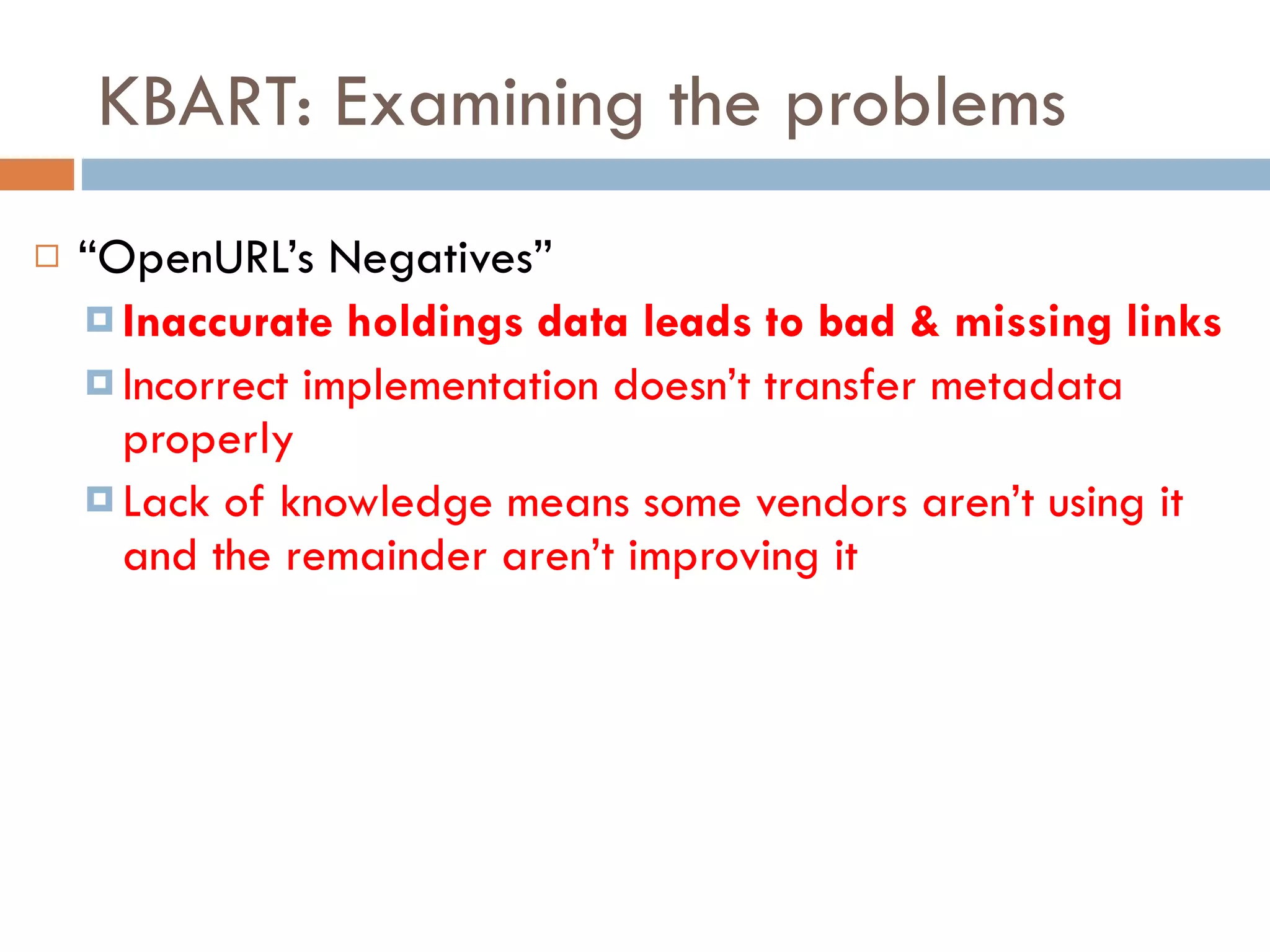 KBART: Examining the problems

“OpenURL’s Negatives”

Inaccurate holdings data leads to bad & missing links

Incorrect implementation doesn’t transfer metadata properly

Lack of knowledge means some vendors aren’t using it and the remainder aren’t improving it